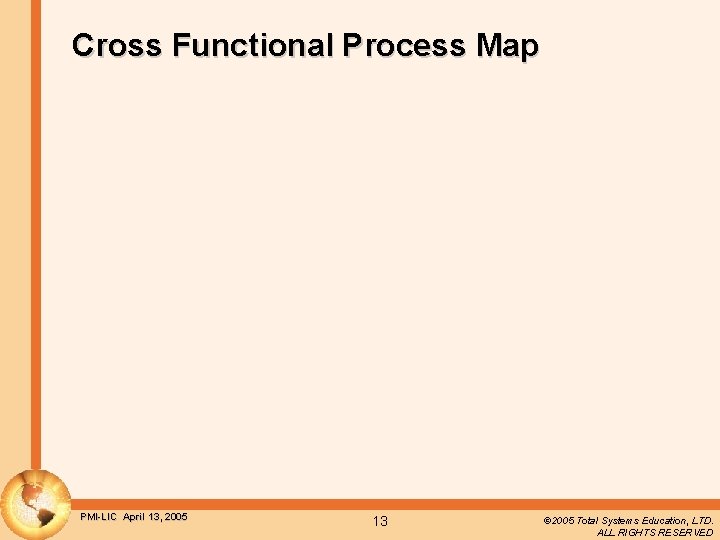 Cross Functional Process Map

PMI-LIC April 13, 2005

13

©2005 Total Systems Education, LTD.
ALL RIGHTS RESERVED